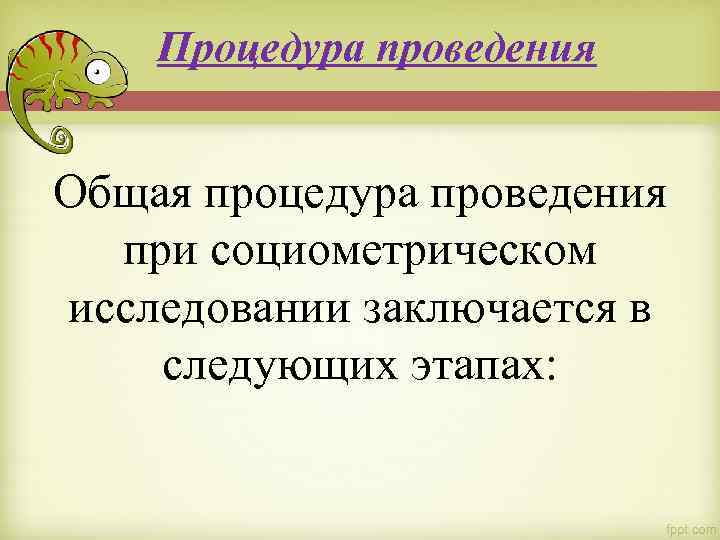 Процедура проведения

Общая процедура проведения при социометрическом исследовании заключается в следующих этапах:

fppt.com